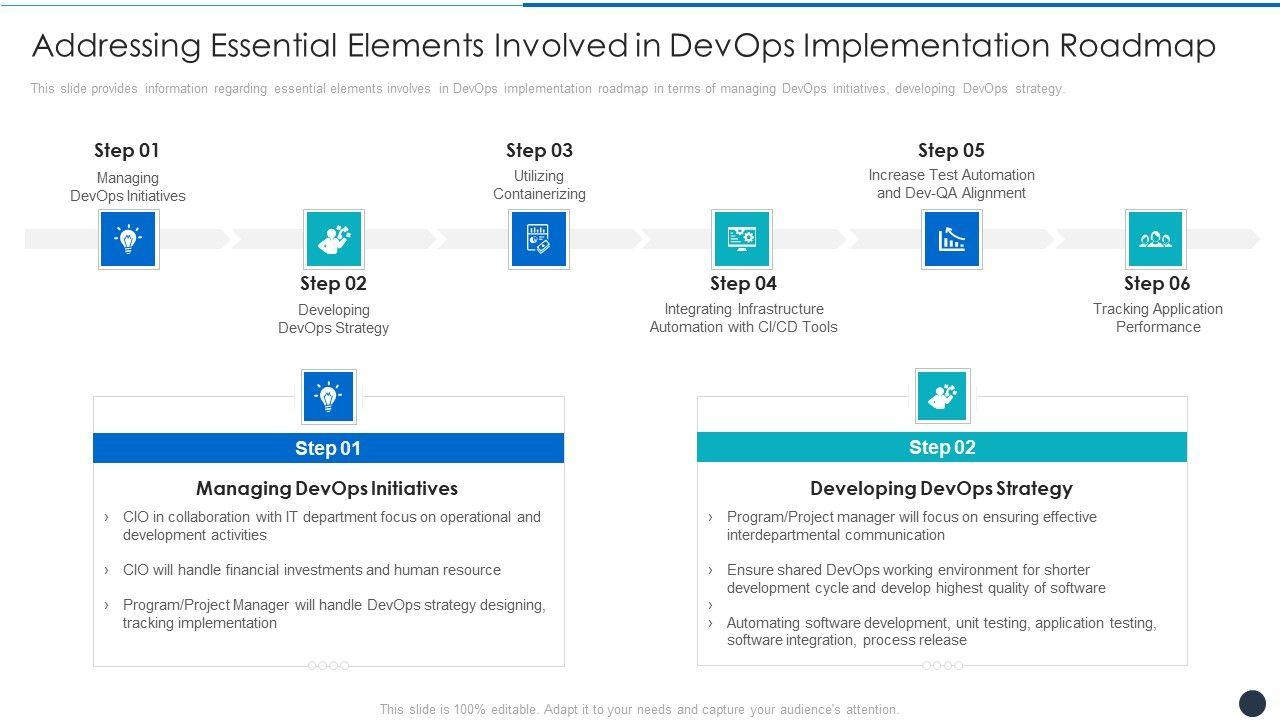 Addressing Essential Elements Involved in DevOps Implementation Roadmap

This slide provides information regarding essential elements involves in DevOps implementation roadmap in terms of managing DevOps initiatives, developing DevOps strategy.

Step 01
Managing DevOps Initiatives

Step 02
Developing DevOps Strategy

Step 03
Utilizing Containerizing

Step 04
Integrating Infrastructure Automation with CI/CD Tools

Step 05
Increase Test Automation and Dev-QA Alignment

Step 06
Tracking Application Performance

Step 01

Managing DevOps Initiatives

› CIO in collaboration with IT department focus on operational and development activities

› CIO will handle financial investments and human resource

› Program/Project Manager will handle DevOps strategy designing, tracking implementation

Step 02

Developing DevOps Strategy

› Program/Project manager will focus on ensuring effective interdepartmental communication

› Ensure shared DevOps working environment for shorter development cycle and develop highest quality of software

›

› Automating software development, unit testing, application testing, software integration, process release

This slide is 100% editable. Adapt it to your needs and capture your audience's attention.